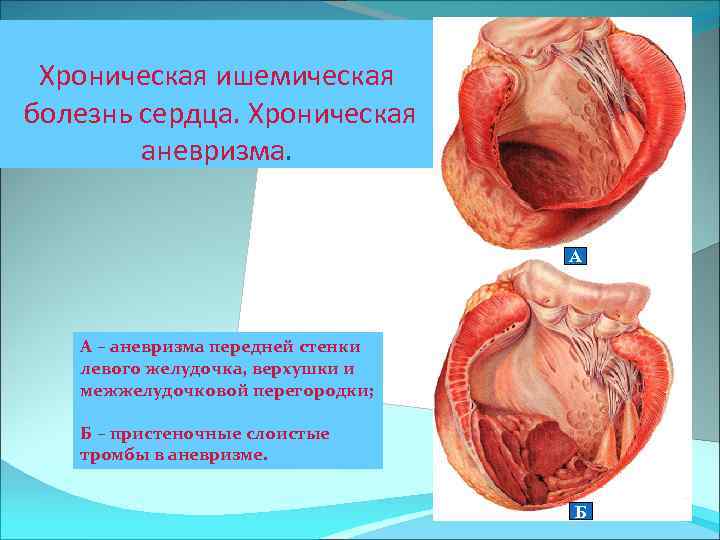 Хроническая ишемическая болезнь сердца. Хроническая аневризма.

А

А – аневризма передней стенки левого желудочка, верхушки и межжелудочковой перегородки;

Б – пристеночные слоистые тромбы в аневризме.

Б